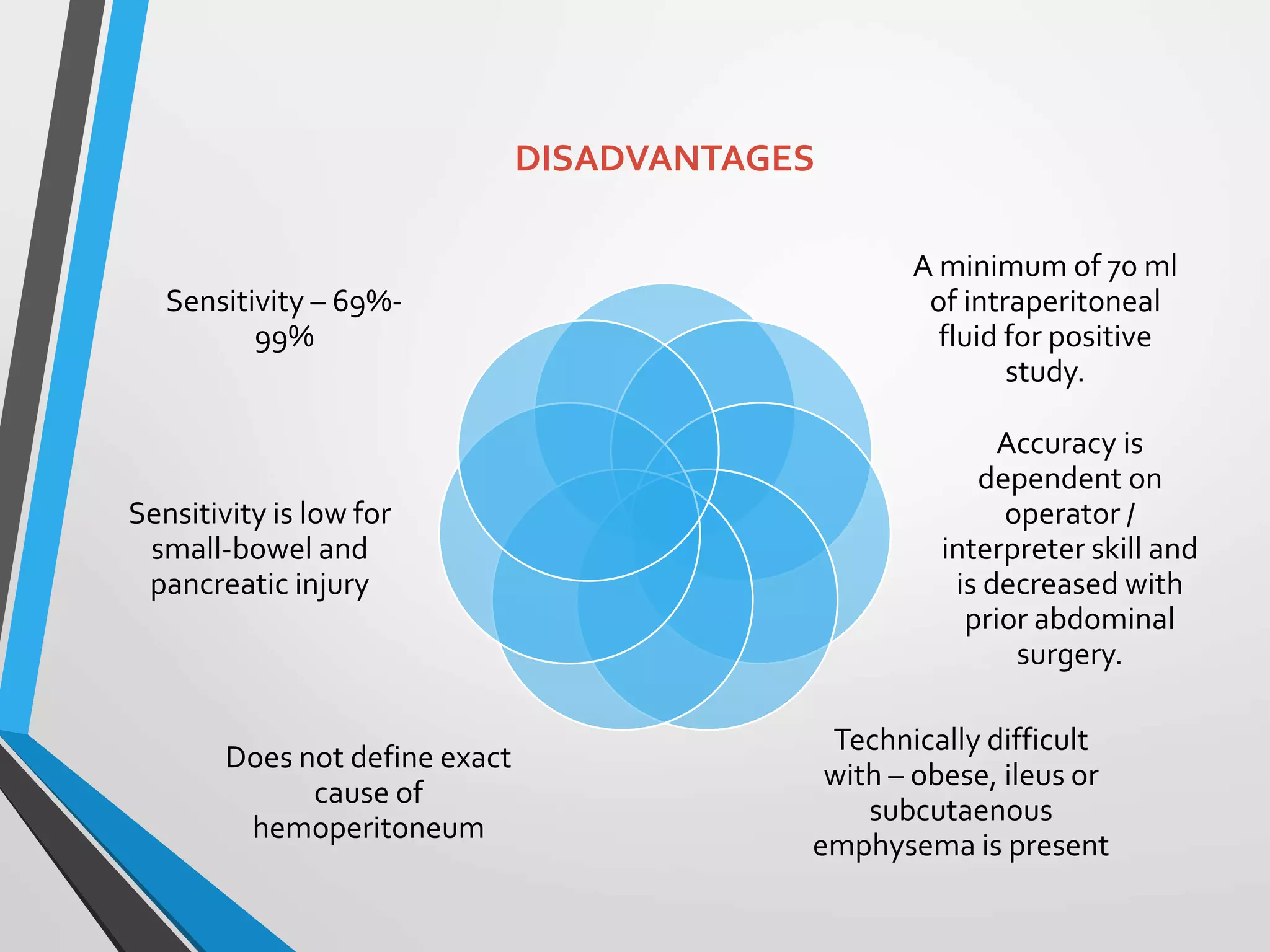 DISADVANTAGES

A minimum of 70 ml of intraperitoneal fluid for positive study.

Accuracy is dependent on operator / interpreter skill and is decreased with prior abdominal surgery.

Technically difficult with – obese, ileus or subcutaenous emphysema is present

Does not define exact cause of hemoperitoneum

Sensitivity is low for small-bowel and pancreatic injury

Sensitivity – 69%-99%